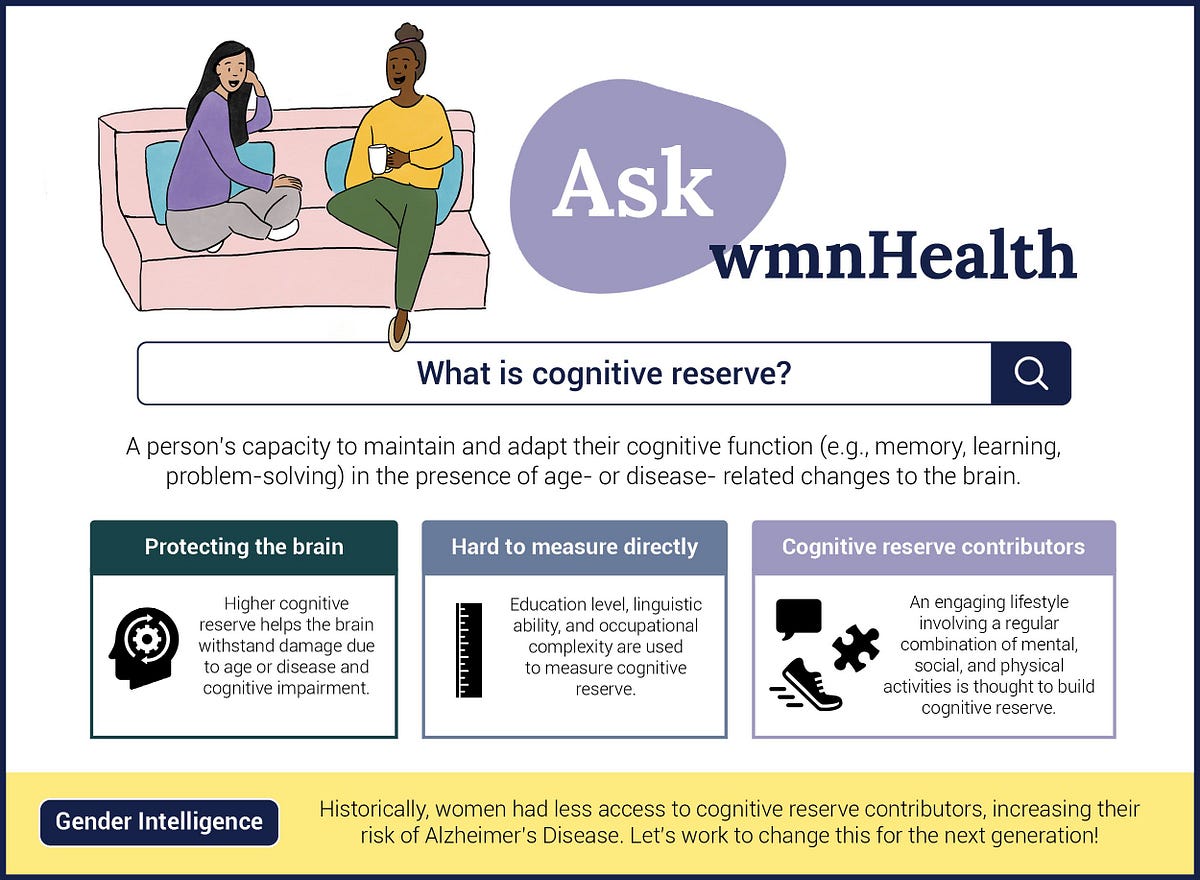 Ask
wmnHealth

What is cognitive reserve?

A person's capacity to maintain and adapt their cognitive function (e.g., memory, learning, problem-solving) in the presence of age- or disease- related changes to the brain.

Protecting the brain

Higher cognitive reserve helps the brain withstand damage due to age or disease and cognitive impairment.

Hard to measure directly

Education level, linguistic ability, and occupational complexity are used to measure cognitive reserve.

Cognitive reserve contributors

An engaging lifestyle involving a regular combination of mental, social, and physical activities is thought to build cognitive reserve.

Gender Intelligence

Historically, women had less access to cognitive reserve contributors, increasing their risk of Alzheimer's Disease. Let's work to change this for the next generation!